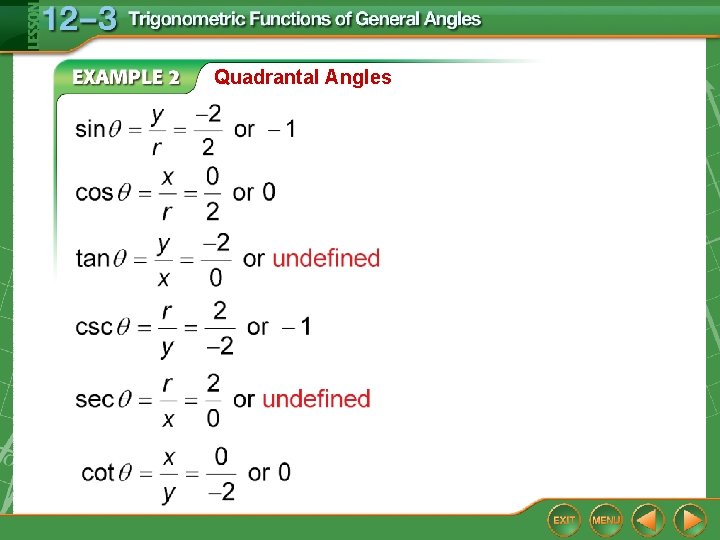 LESSON 12–3 Trigonometric Functions of General Angles

EXAMPLE 2 Quadrantal Angles

$\sin\theta = \frac{y}{r} = \frac{-2}{2}$ or $-1$

$\cos\theta = \frac{x}{r} = \frac{0}{2}$ or $0$

$\tan\theta = \frac{y}{x} = \frac{-2}{0}$ or undefined

$\csc\theta = \frac{r}{y} = \frac{2}{-2}$ or $-1$

$\sec\theta = \frac{r}{x} = \frac{2}{0}$ or undefined

$\cot\theta = \frac{x}{y} = \frac{0}{-2}$ or $0$

EXIT MENU